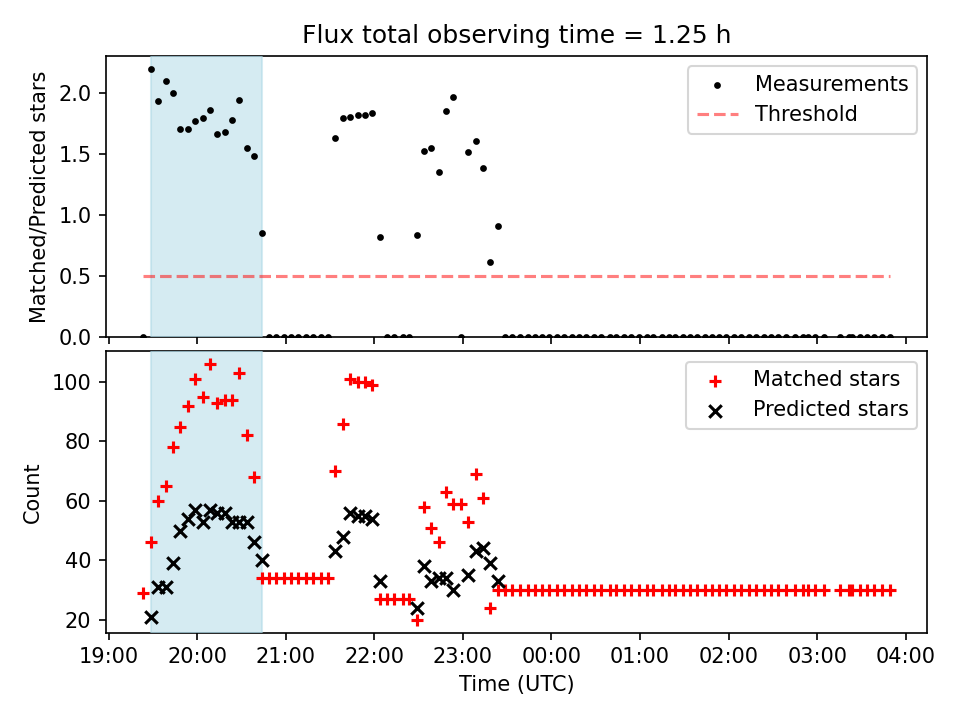 Flux total observing time = 1.25 h

Matched/Predicted stars

2.0
1.5
1.0
0.5
0.0

Measurements
Threshold

Count

100
80
60
40
20

Matched stars
Predicted stars

19:00 20:00 21:00 22:00 23:00 00:00 01:00 02:00 03:00 04:00

Time (UTC)